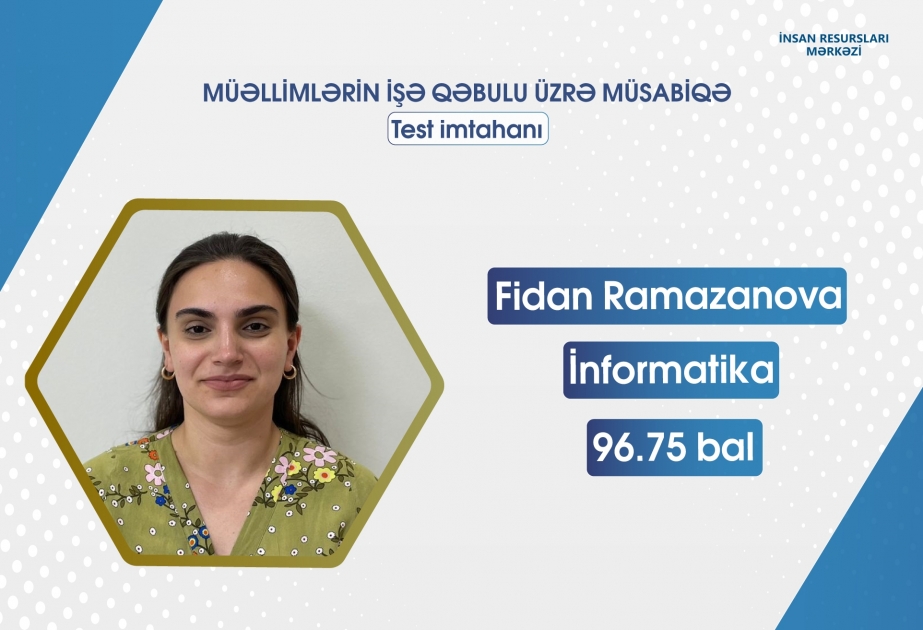 İNSAN RESURSLARI MƏRKƏZİ

MÜƏLLİMLƏRİN İŞƏ QƏBULU ÜZRƏ MÜSABİQƏ

Test imtahanı

Fidan Ramazanova

İnformatika

96.75 bal